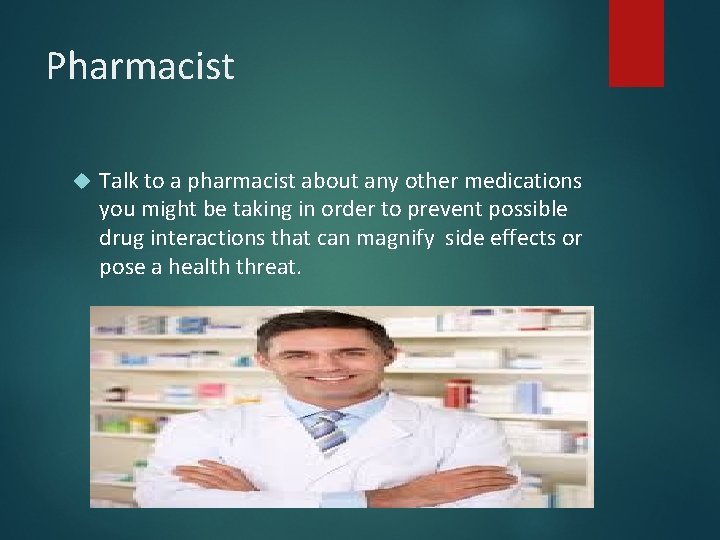 Pharmacist

Talk to a pharmacist about any other medications you might be taking in order to prevent possible drug interactions that can magnify  side effects or pose a health threat.